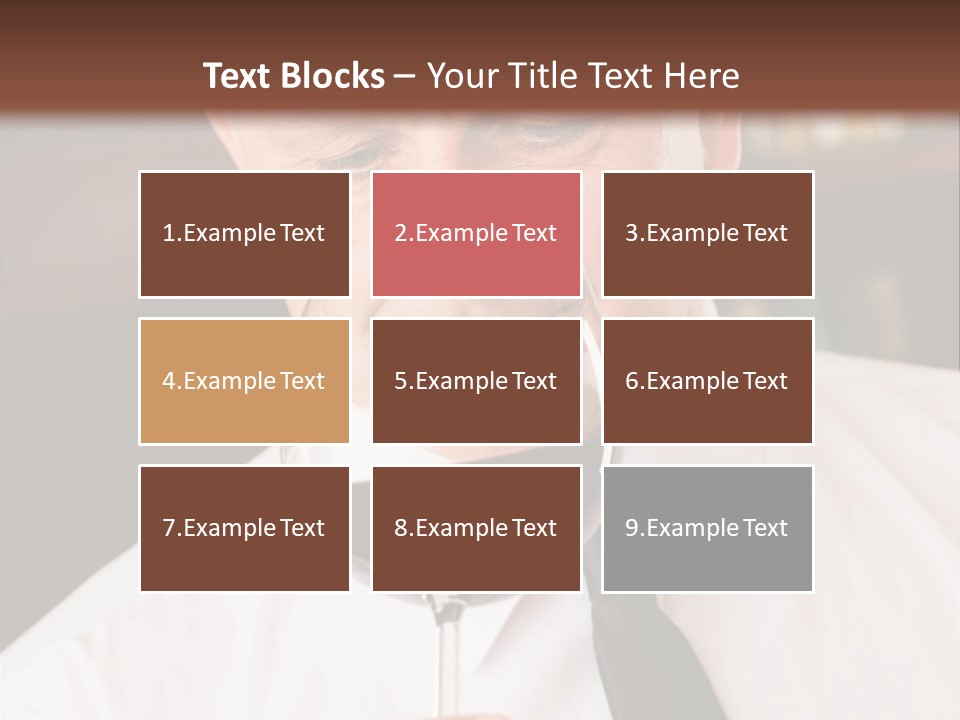 Text Blocks – Your Title Text Here

1.Example Text

2.Example Text

3.Example Text

4.Example Text

5.Example Text

6.Example Text

7.Example Text

8.Example Text

9.Example Text